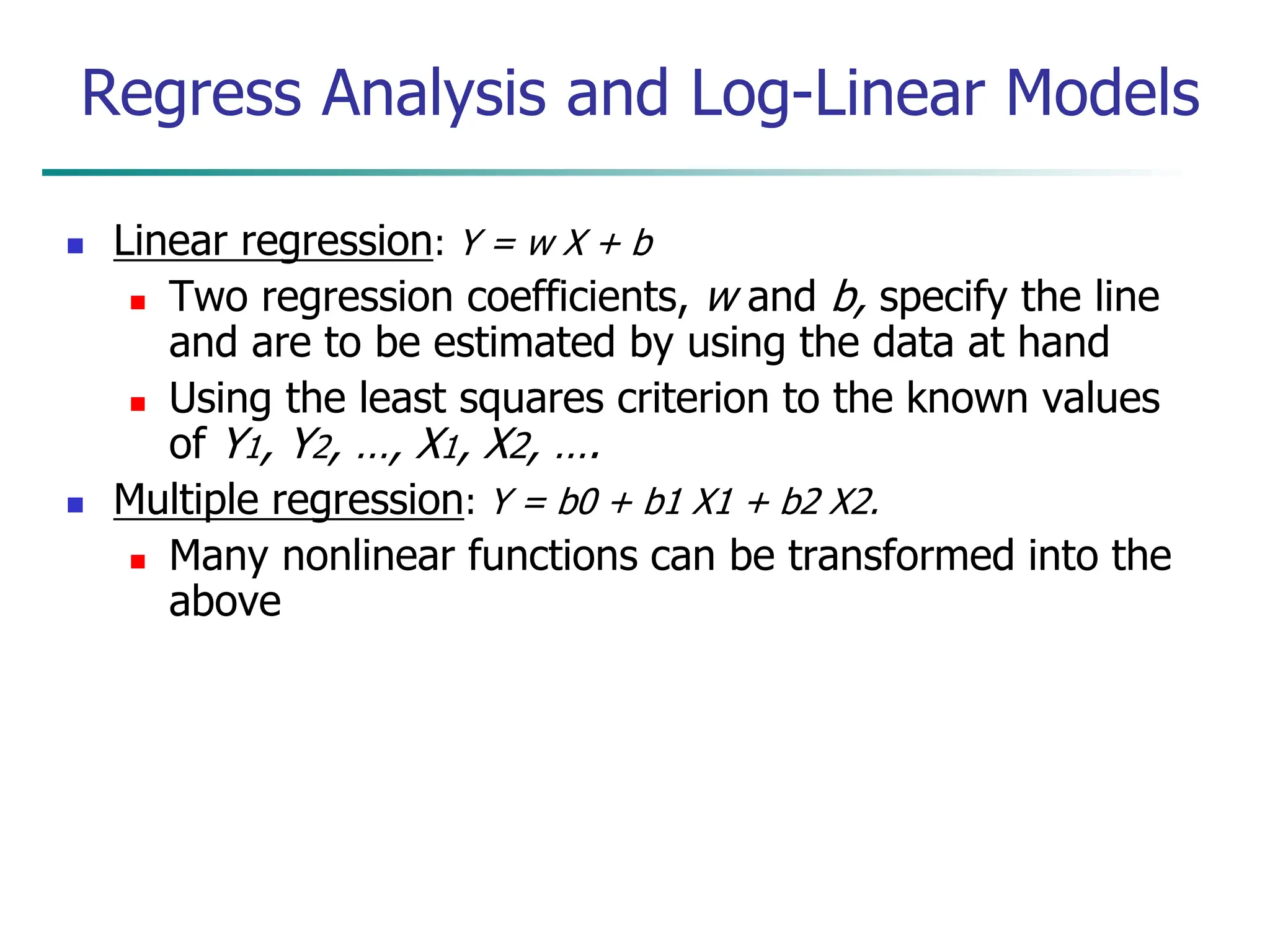 Regress Analysis and Log-Linear Models

Linear regression: $Y = w X + b$

Two regression coefficients, $w$ and $b$, specify the line and are to be estimated by using the data at hand

Using the least squares criterion to the known values of $Y_1, Y_2, \ldots, X_1, X_2, \ldots.$

Multiple regression: $Y = b0 + b1 X1 + b2 X2.$

Many nonlinear functions can be transformed into the above